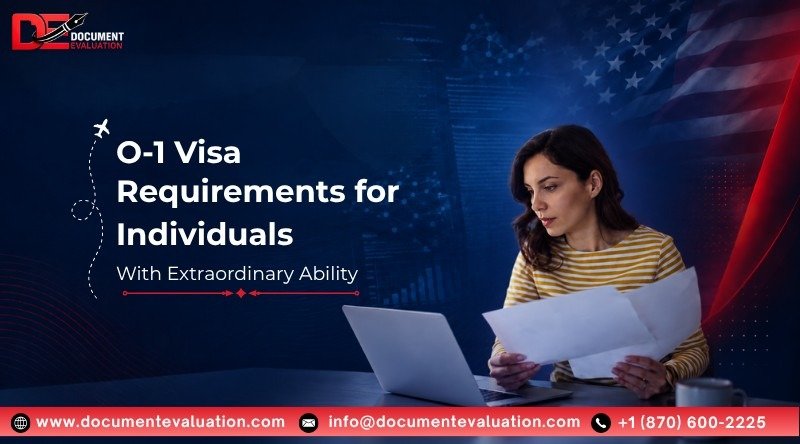 DE DOCUMENT EVALUATION

O-1 Visa Requirements for Individuals

With Extraordinary Ability

www.documentevaluation.com info@documentevaluation.com +1 (870) 600-2225